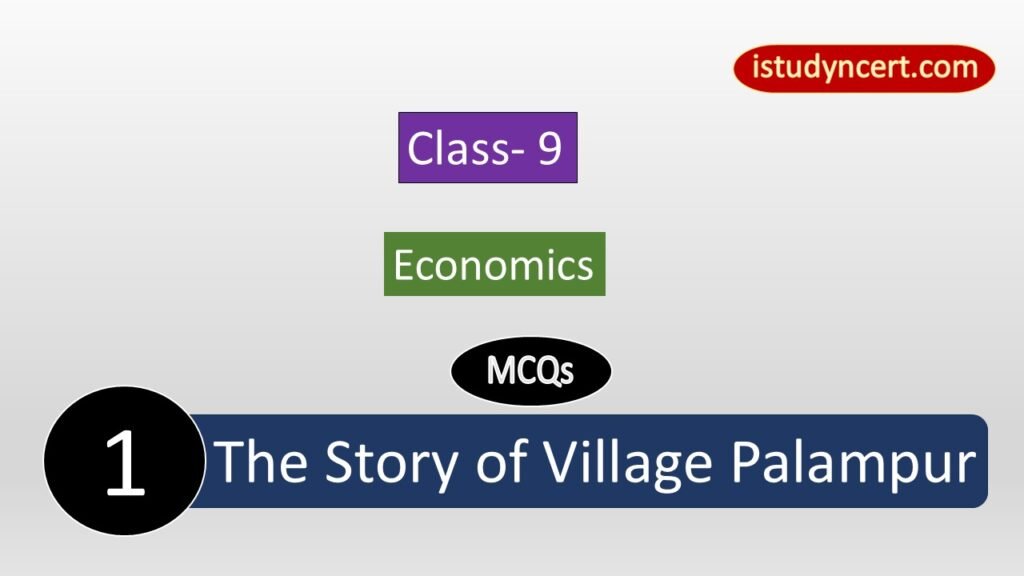 istudyncert.com

Class- 9

Economics

MCQs

1 The Story of Village Palampur